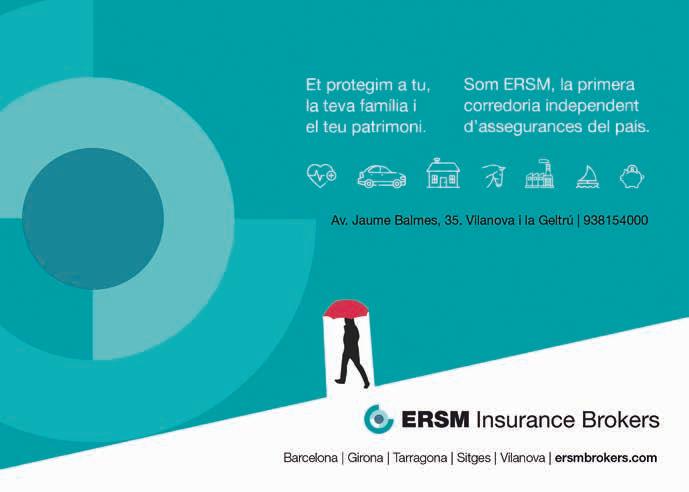 Et protegim a tu, la teva família i el teu patrimoni.

Som ERSM, la primera corredoria independent d'assegurances del país.

Av. Jaume Balmes, 35. Vilanova i la Geltrú | 938154000

ERSM Insurance Brokers

Barcelona | Girona | Tarragona | Sitges | Vilanova | ersmbrokers.com